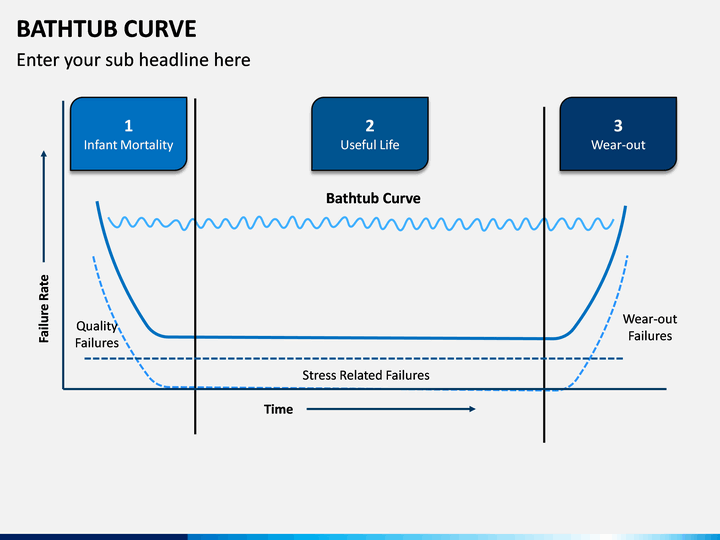 BATHTUB CURVE

Enter your sub headline here

1
Infant Mortality

2
Useful Life

3
Wear-out

Bathtub Curve

Failure Rate

Quality Failures

Wear-out Failures

Stress Related Failures

Time